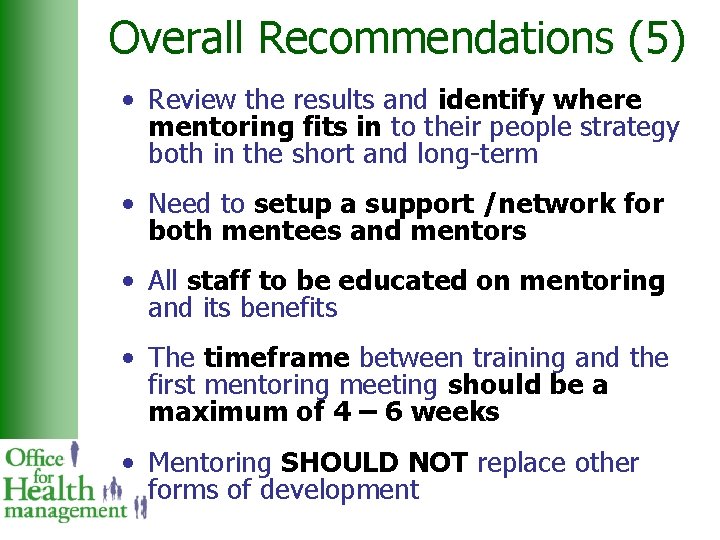 Overall Recommendations (5)

• Review the results and identify where mentoring fits in to their people strategy both in the short and long-term

• Need to setup a support /network for both mentees and mentors

• All staff to be educated on mentoring and its benefits

• The timeframe between training and the first mentoring meeting should be a maximum of 4 – 6 weeks

• Mentoring SHOULD NOT replace other forms of development

Office for Health management